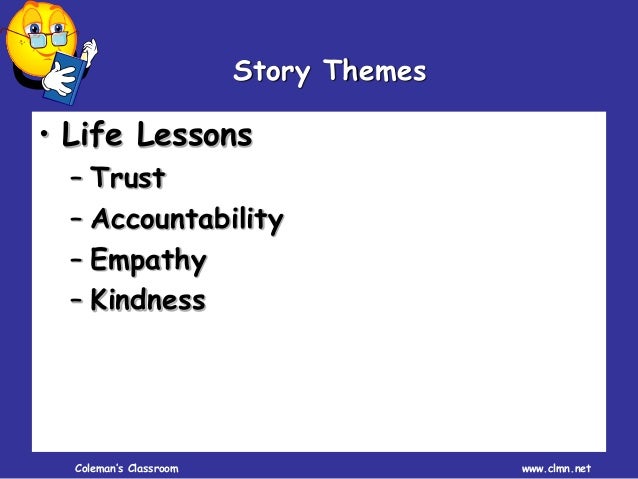 Story Themes

• Life Lessons
– Trust
– Accountability
– Empathy
– Kindness

Coleman's Classroom

www.clmn.net